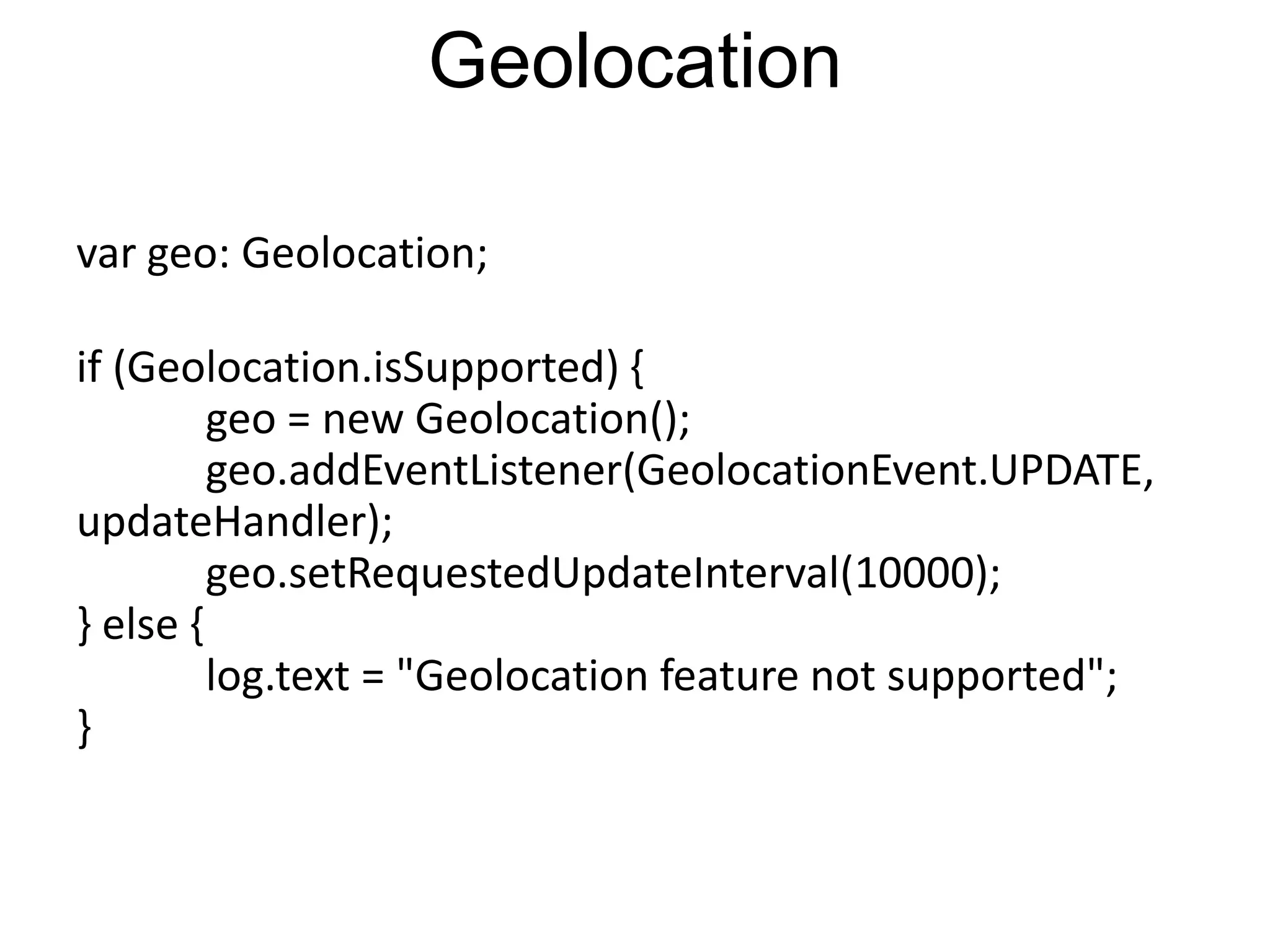 Geolocation

var geo: Geolocation;

if (Geolocation.isSupported) {
geo = new Geolocation();
geo.addEventListener(GeolocationEvent.UPDATE, updateHandler);
geo.setRequestedUpdateInterval(10000);
} else {
log.text = "Geolocation feature not supported";
}